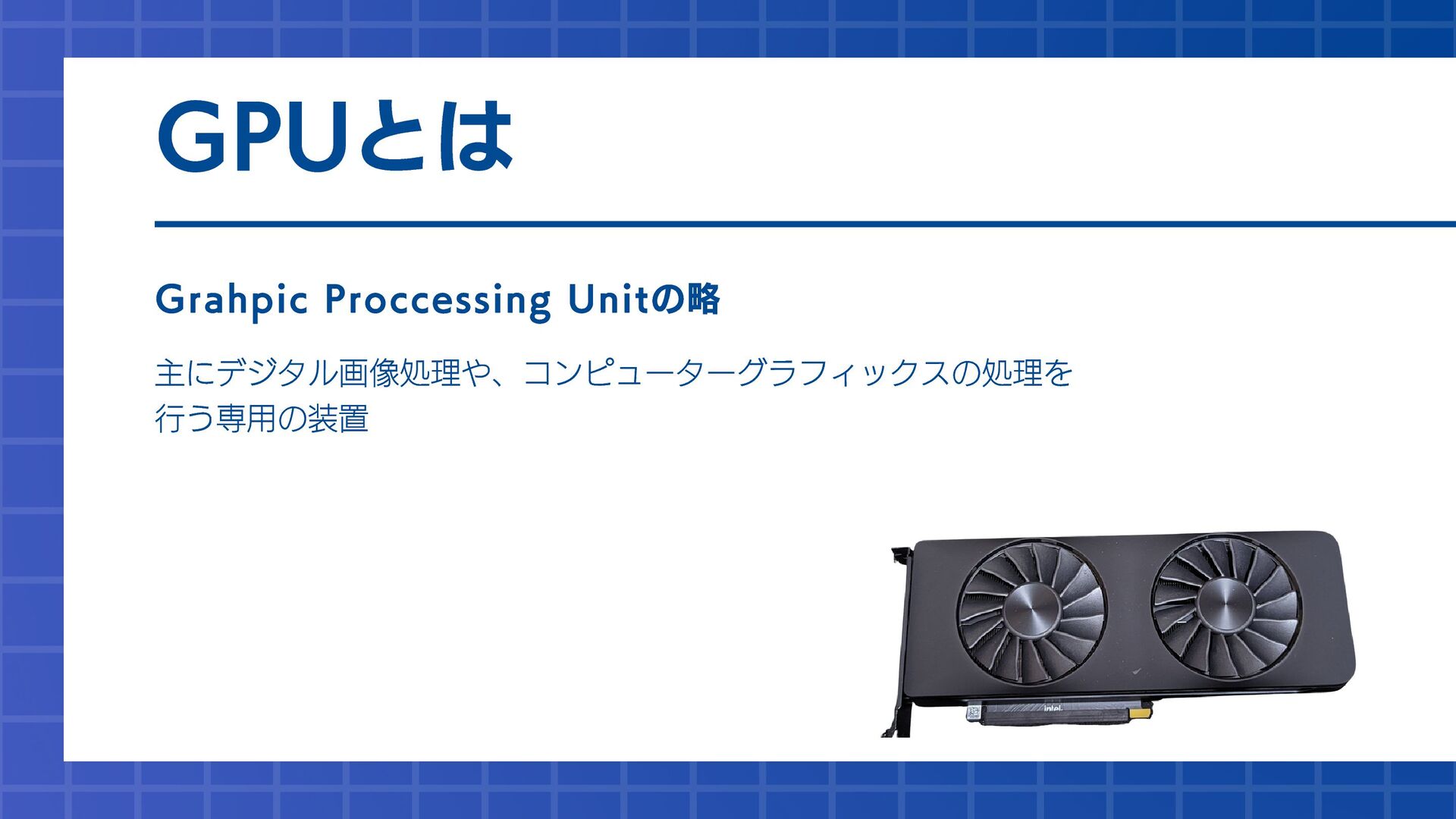 GPUとは

Grahpic Proccessing Unitの略

主にデジタル画像処理や、コンピューターグラフィックスの処理を行う専用の装置

intel